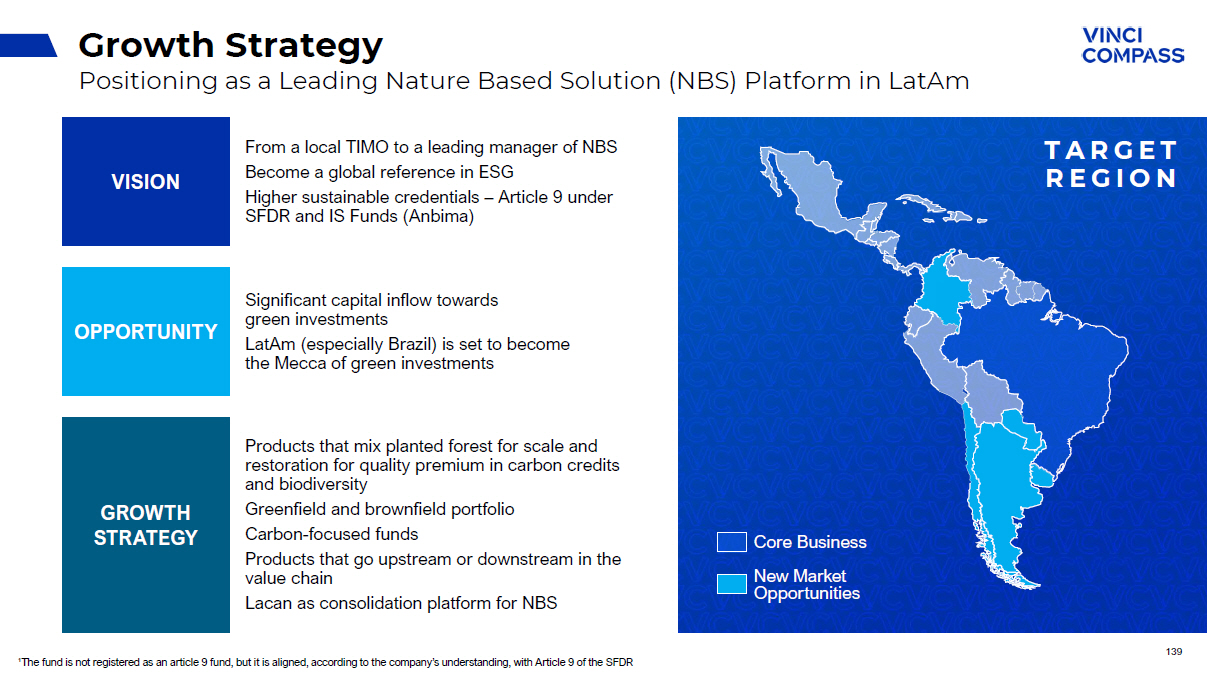 Growth Strategy

Positioning as a Leading Nature Based Solution (NBS) Platform in LatAm

VINCI COMPASS

VISION

From a local TIMO to a leading manager of NBS

Become a global reference in ESG

Higher sustainable credentials – Article 9 under SFDR and IS Funds (Anbima)

OPPORTUNITY

Significant capital inflow towards green investments

LatAm (especially Brazil) is set to become the Mecca of green investments

GROWTH STRATEGY

Products that mix planted forest for scale and restoration for quality premium in carbon credits and biodiversity

Greenfield and brownfield portfolio

Carbon-focused funds

Products that go upstream or downstream in the value chain

Lacan as consolidation platform for NBS

TARGET REGION

Core Business

New Market Opportunities

¹The fund is not registered as an article 9 fund, but it is aligned, according to the company's understanding, with Article 9 of the SFDR

139